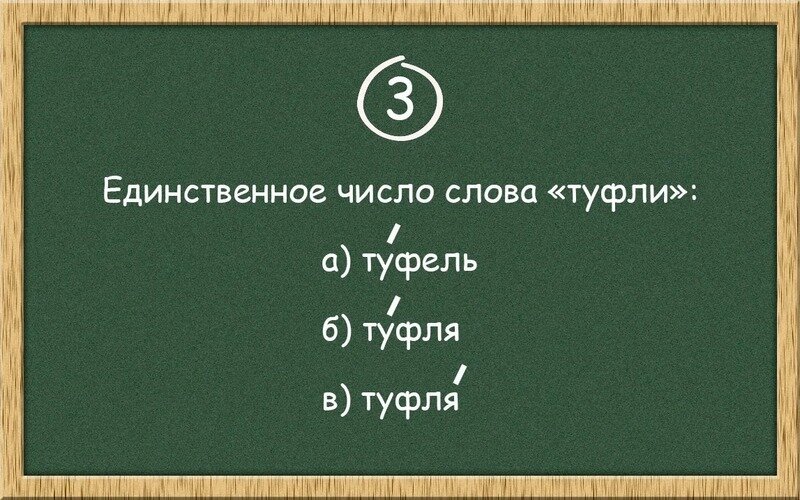 3

Единственное число слова «туфли»:

а) ту́фель

б) ту́фля

в) туфля́